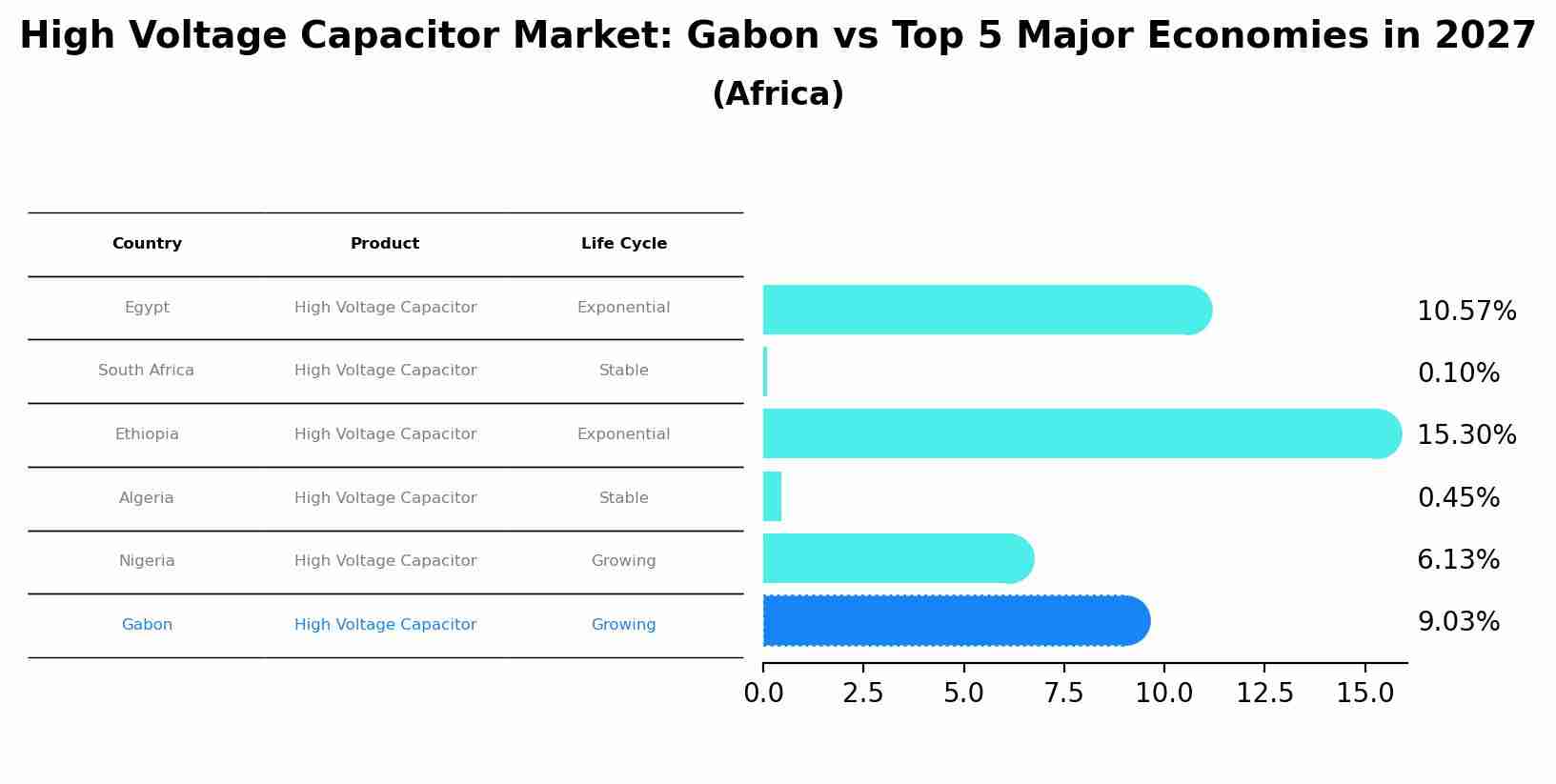 High Voltage Capacitor Market: Gabon vs Top 5 Major Economies in 2027

(Africa)

| Country | Product | Life Cycle |
|---|---|---|
| Egypt | High Voltage Capacitor | Exponential |
| South Africa | High Voltage Capacitor | Stable |
| Ethiopia | High Voltage Capacitor | Exponential |
| Algeria | High Voltage Capacitor | Stable |
| Nigeria | High Voltage Capacitor | Growing |
| Gabon | High Voltage Capacitor | Growing |

10.57%
0.10%
15.30%
0.45%
6.13%
9.03%

0.0 2.5 5.0 7.5 10.0 12.5 15.0